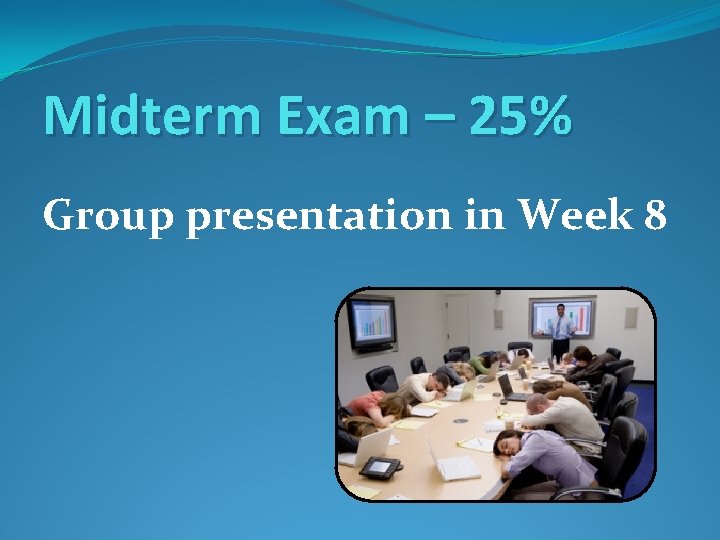 Midterm Exam – 25%

Group presentation in Week 8